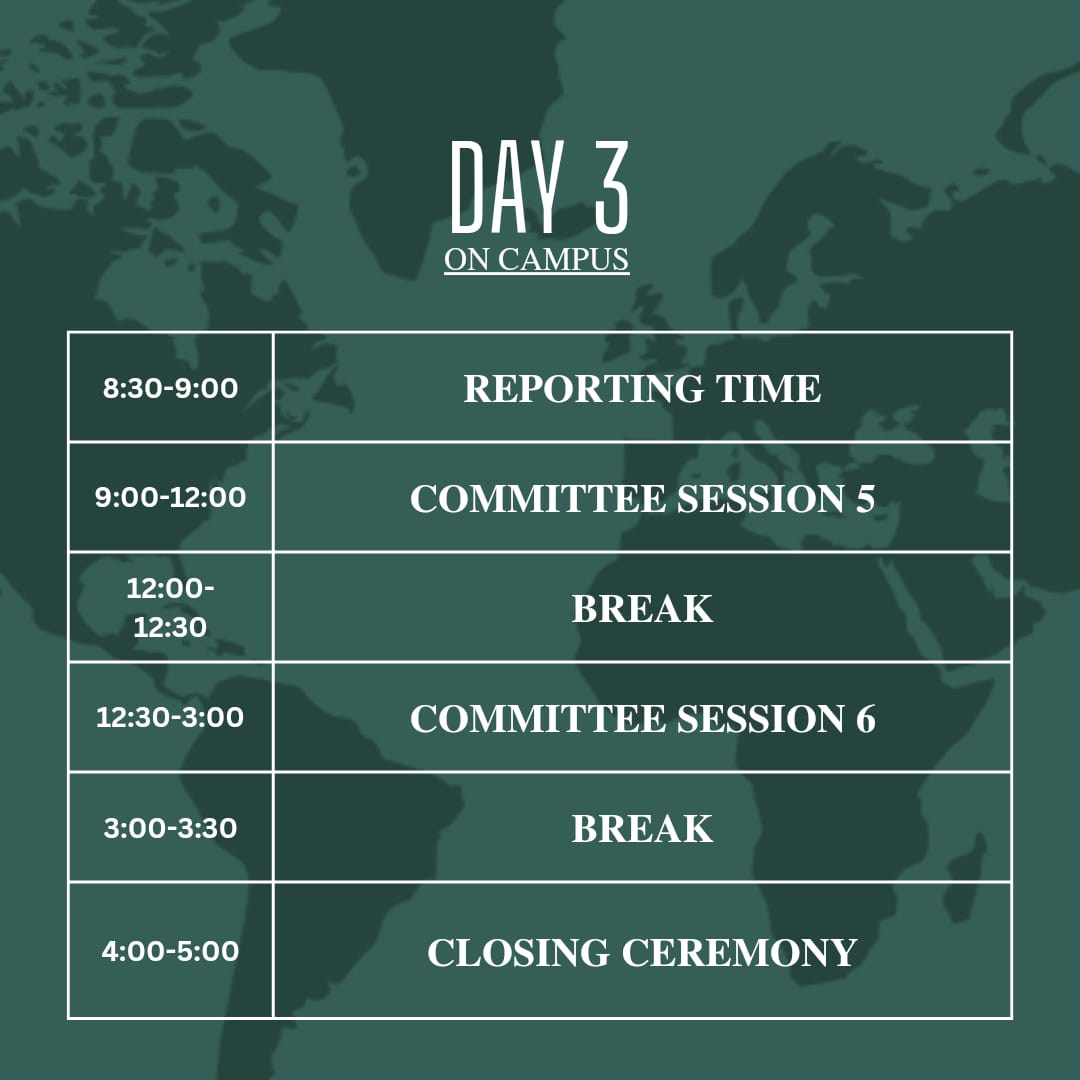 DAY 3
ON CAMPUS

| | |
|---|---|
| 8:30-9:00 | REPORTING TIME |
| 9:00-12:00 | COMMITTEE SESSION 5 |
| 12:00-12:30 | BREAK |
| 12:30-3:00 | COMMITTEE SESSION 6 |
| 3:00-3:30 | BREAK |
| 4:00-5:00 | CLOSING CEREMONY |